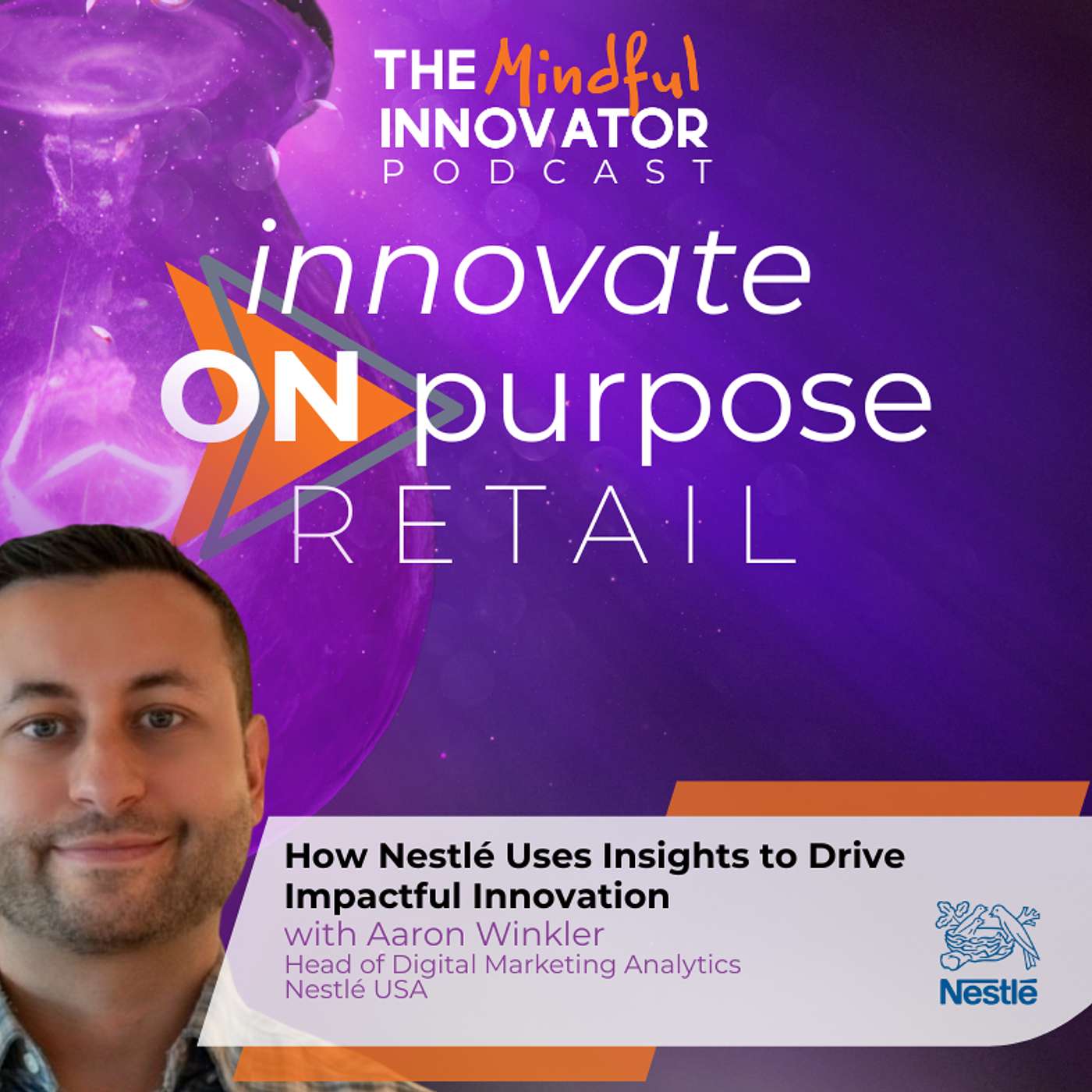 THE Mindful INNOVATOR PODCAST

innovate ON purpose RETAIL

How Nestlé Uses Insights to Drive Impactful Innovation
with Aaron Winkler
Head of Digital Marketing Analytics
Nestlé USA

Nestlé